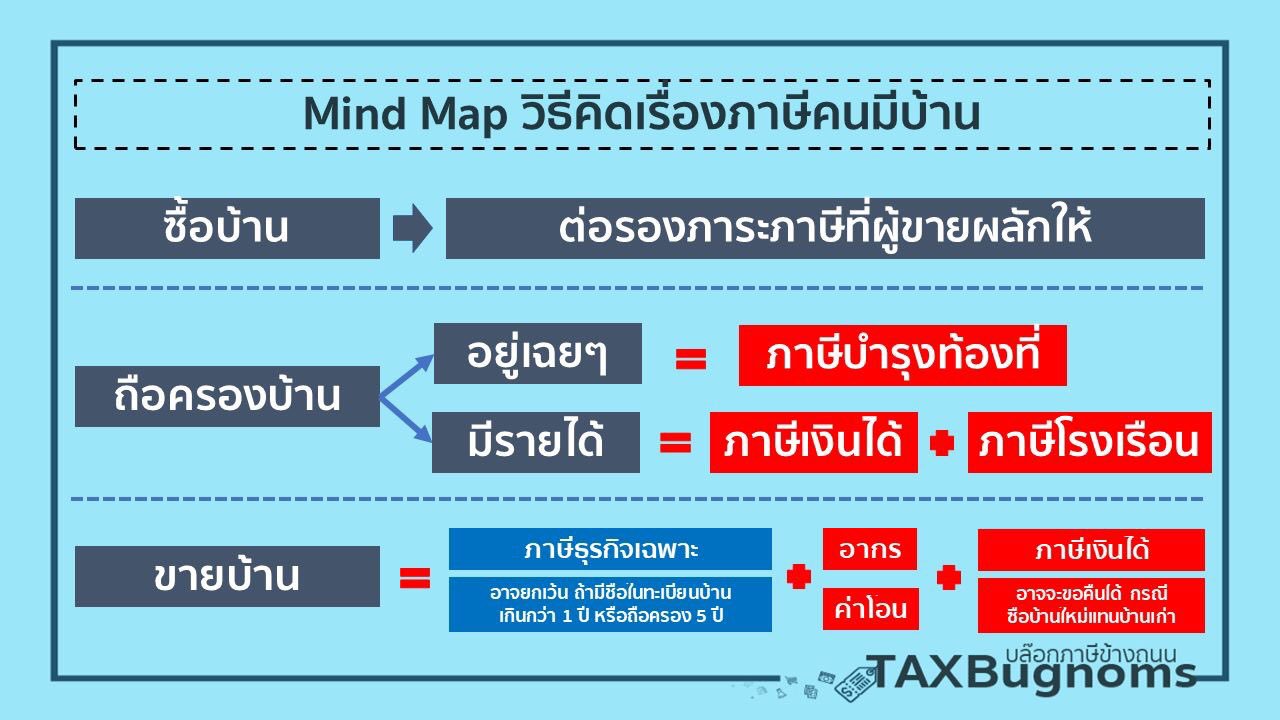 Mind Map วิธีคิดเรื่องภาษีคนมีบ้าน

ซื้อบ้าน

ต่อรองภาระภาษีที่ผู้ขายผลักให้

ถือครองบ้าน

อยู่เฉยๆ = ภาษีบำรุงท้องที่

มีรายได้ = ภาษีเงินได้ + ภาษีโรงเรือน

ขายบ้าน =

ภาษีธุรกิจเฉพาะ

อาจยกเว้น ถ้ามีชื่อในทะเบียนบ้าน เกินกว่า 1 ปี หรือถือครอง 5 ปี

+

อากร

ค่าโอน

+

ภาษีเงินได้

อาจจะขอคืนได้ กรณี ซื้อบ้านใหม่แทนบ้านเก่า

บล็อกภาษีข้างถนน
TAXBugnoms